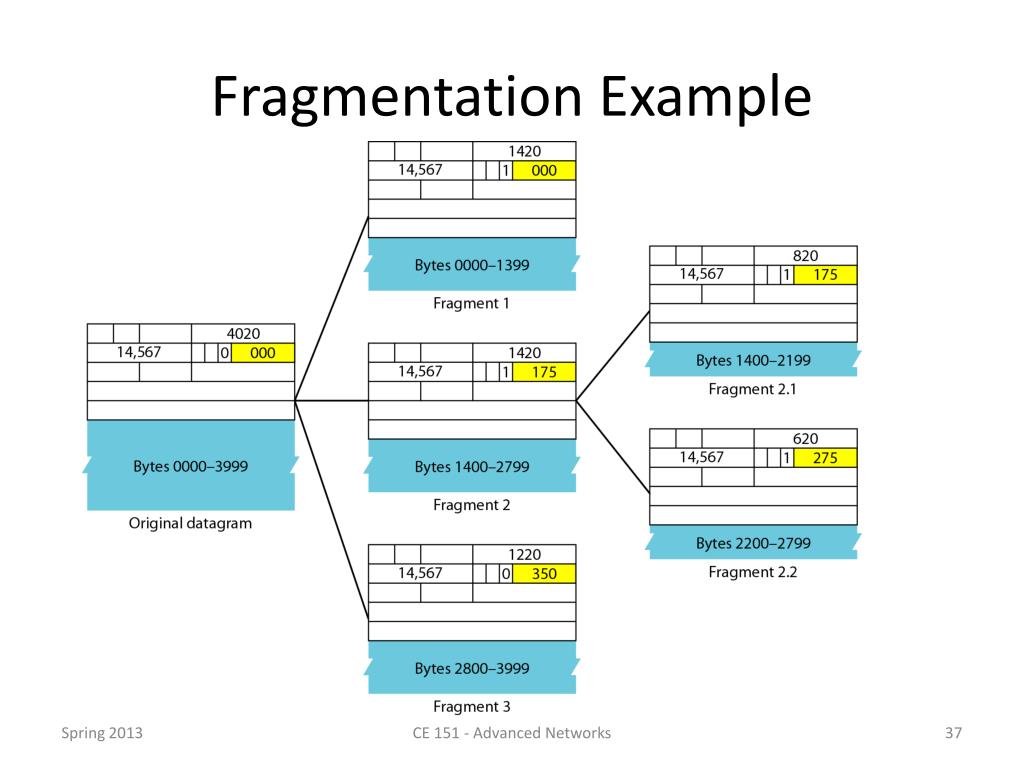 Fragmentation Example

4020
14,567
0
000
Bytes 0000–3999
Original datagram

1420
14,567
1
000
Bytes 0000–1399
Fragment 1

1420
14,567
1
175
Bytes 1400–2799
Fragment 2

1220
14,567
0
350
Bytes 2800–3999
Fragment 3

820
14,567
1
175
Bytes 1400–2199
Fragment 2.1

620
14,567
1
275
Bytes 2200–2799
Fragment 2.2

Spring 2013
CE 151 - Advanced Networks
37